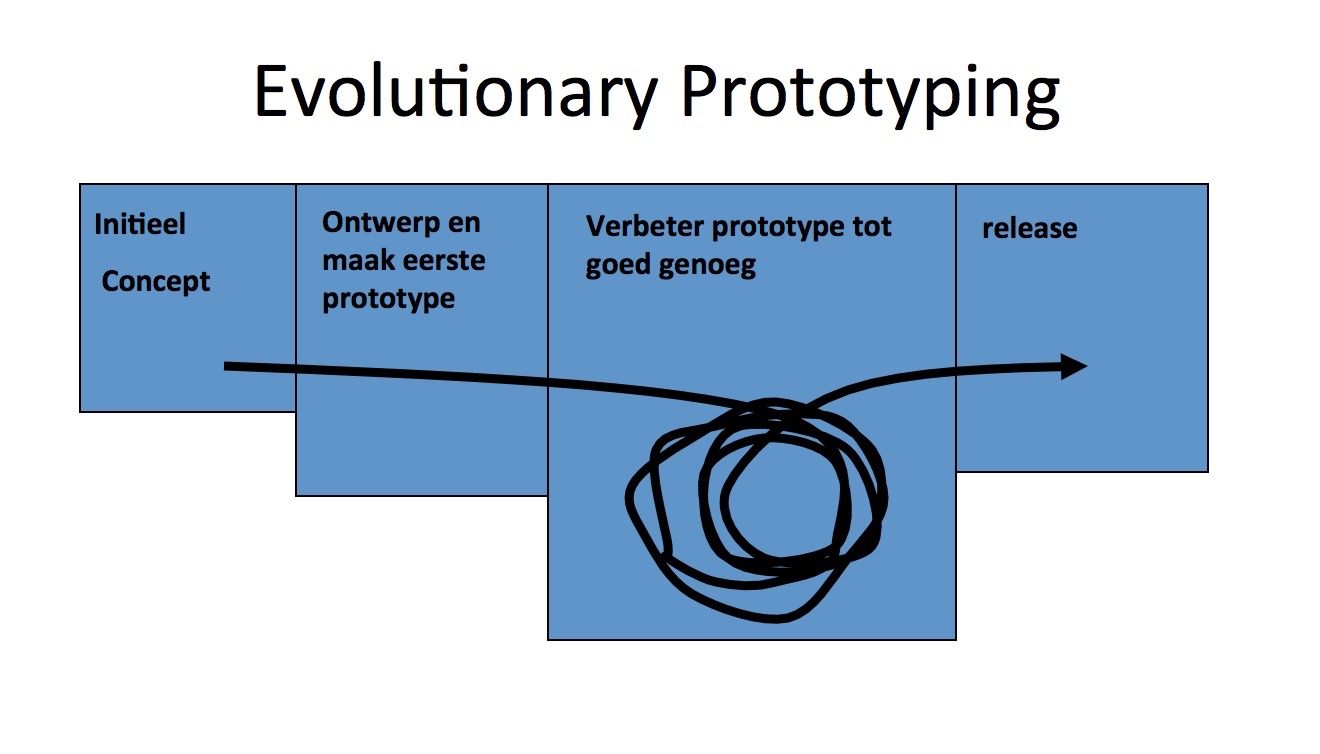 Evolutionary Prototyping

Initieel
Concept

Ontwerp en maak eerste prototype

Verbeter prototype tot goed genoeg

release